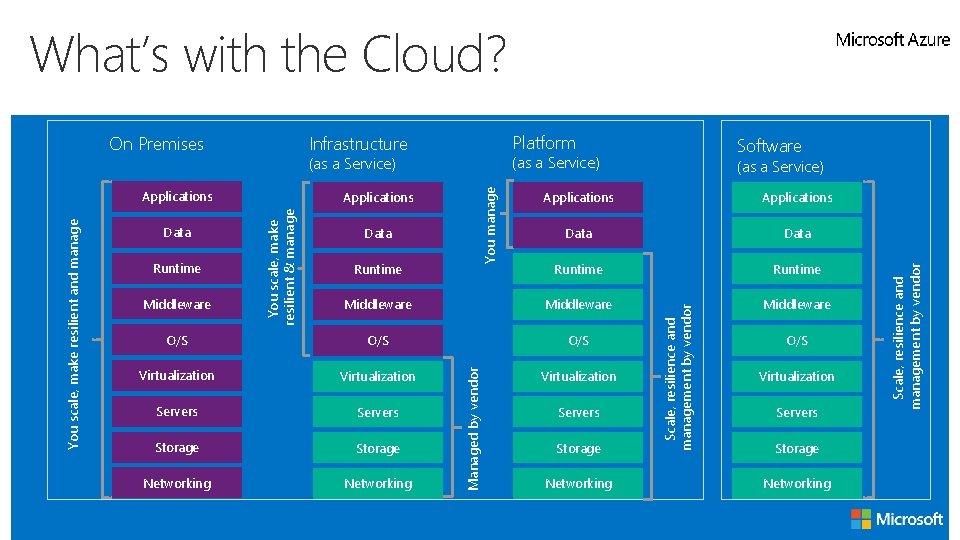 What's with the Cloud?

Microsoft Azure

On Premises

You scale, make resilient and manage

Applications
Data
Runtime
Middleware
O/S
Virtualization
Servers
Storage
Networking

Infrastructure
(as a Service)

You scale, make resilient & manage

Applications
Data
Runtime
Middleware
O/S
Virtualization
Servers
Storage
Networking

Managed by vendor

Platform
(as a Service)

You manage

Applications
Data
Runtime
Middleware
O/S
Virtualization
Servers
Storage
Networking

Scale, resilience and management by vendor

Software
(as a Service)

Applications
Data
Runtime
Middleware
O/S
Virtualization
Servers
Storage
Networking

Scale, resilience and management by vendor

Microsoft